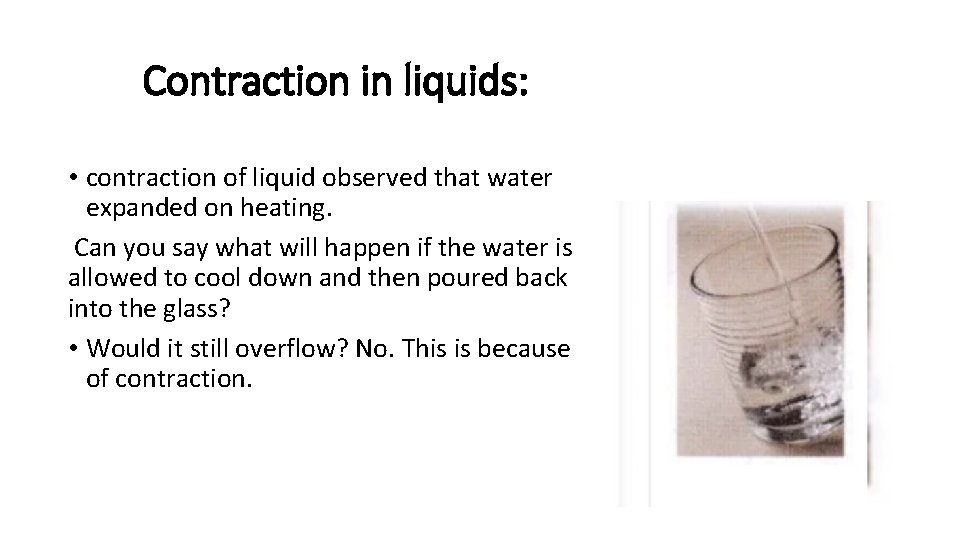 Contraction in liquids:

• contraction of liquid observed that water expanded on heating.

Can you say what will happen if the water is allowed to cool down and then poured back into the glass?

• Would it still overflow? No. This is because of contraction.